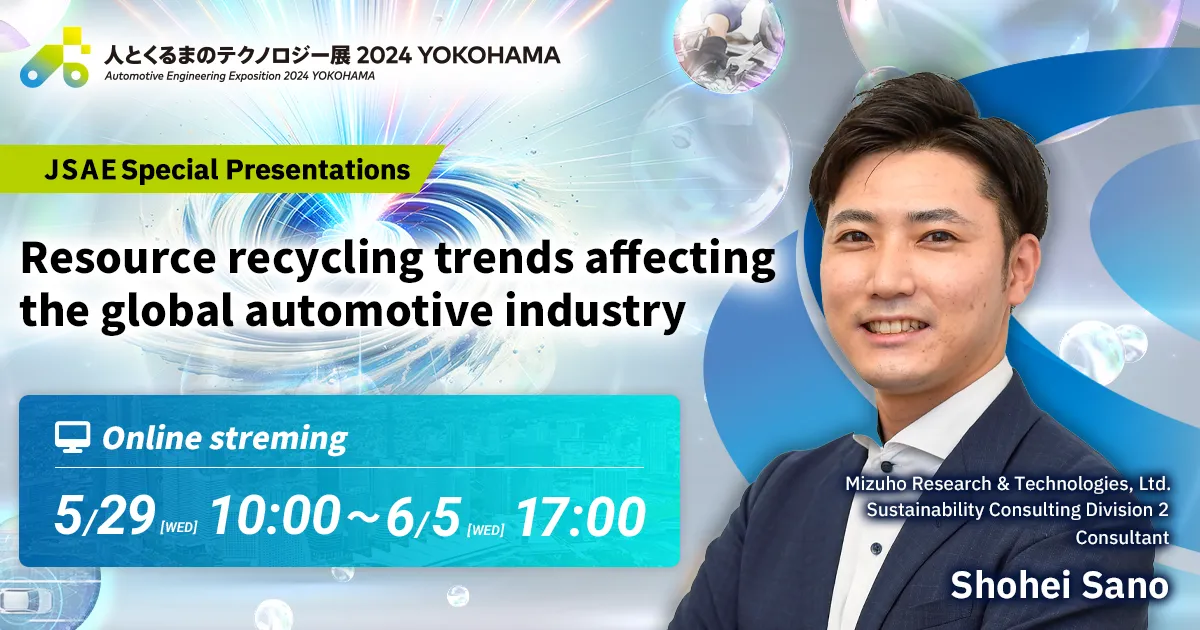 人とくるまのテクノロジー展 2024 YOKOHAMA
Automotive Engineering Exposition 2024 YOKOHAMA

JSAE Special Presentations

Resource recycling trends affecting the global automotive industry

Online streming

5/29 [WED] 10:00～6/5 [WED] 17:00

Mizuho Research & Technologies, Ltd.
Sustainability Consulting Division 2
Consultant

Shohei Sano